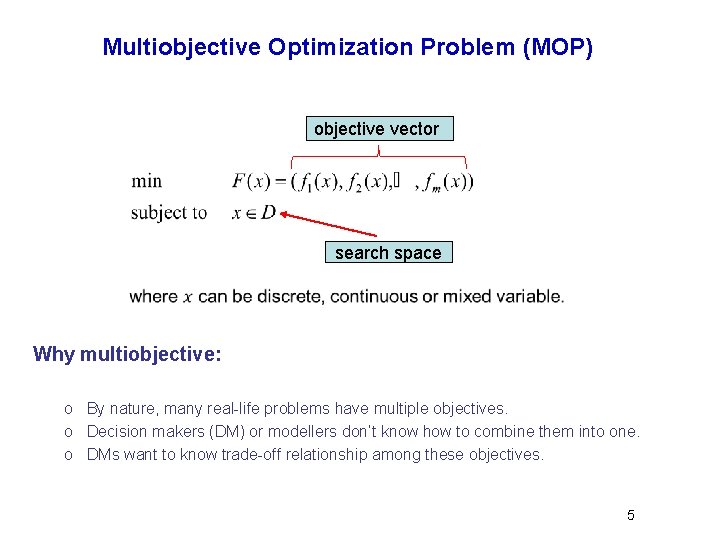 Multiobjective Optimization Problem (MOP)

objective vector

min $F(x) = (f_1(x), f_2(x), \square, f_m(x))$

subject to $x \in D$

search space

where $x$ can be discrete, continuous or mixed variable.

Why multiobjective:

o By nature, many real-life problems have multiple objectives.
o Decision makers (DM) or modellers don't know how to combine them into one.
o DMs want to know trade-off relationship among these objectives.

5